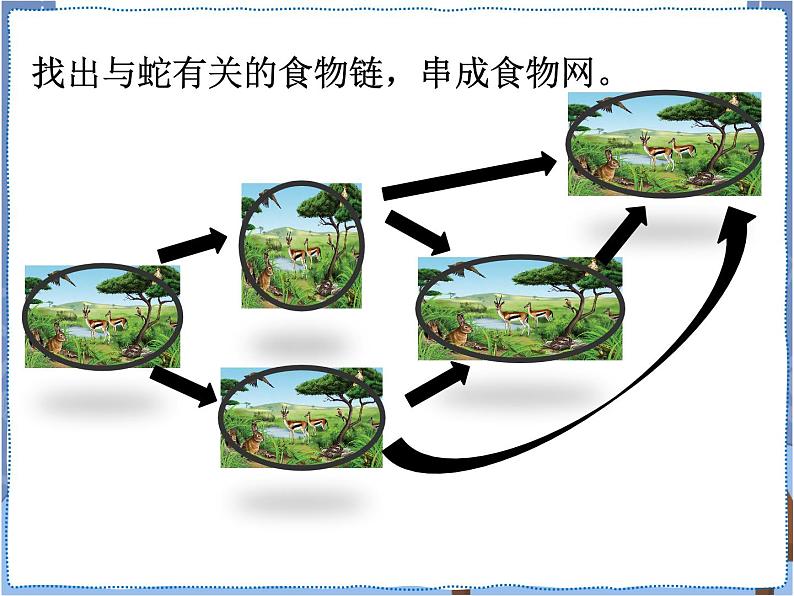 找出与蛇有关的食物链，串成食物网。